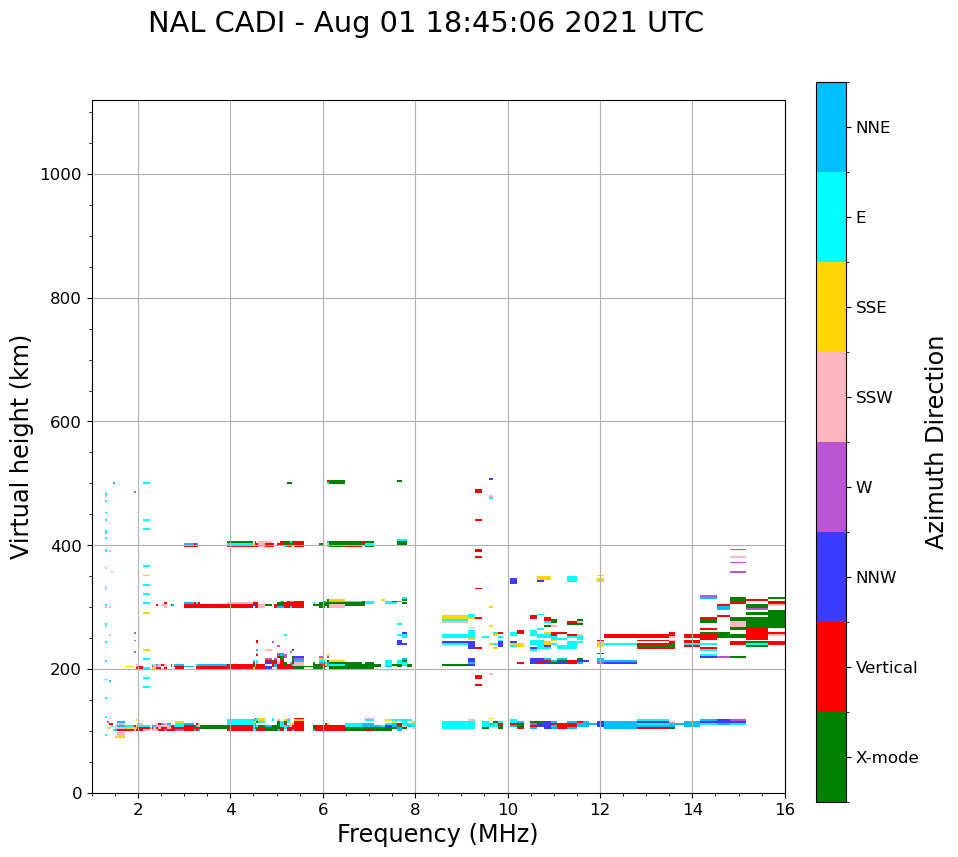 NAL CADI - Aug 01 18:45:06 2021 UTC

Virtual height (km)

1000
800
600
400
200
0

2
4
6
8
10
12
14
16

Frequency (MHz)

NNE
E
SSE
SSW
W
NNW
Vertical
X-mode

Azimuth Direction